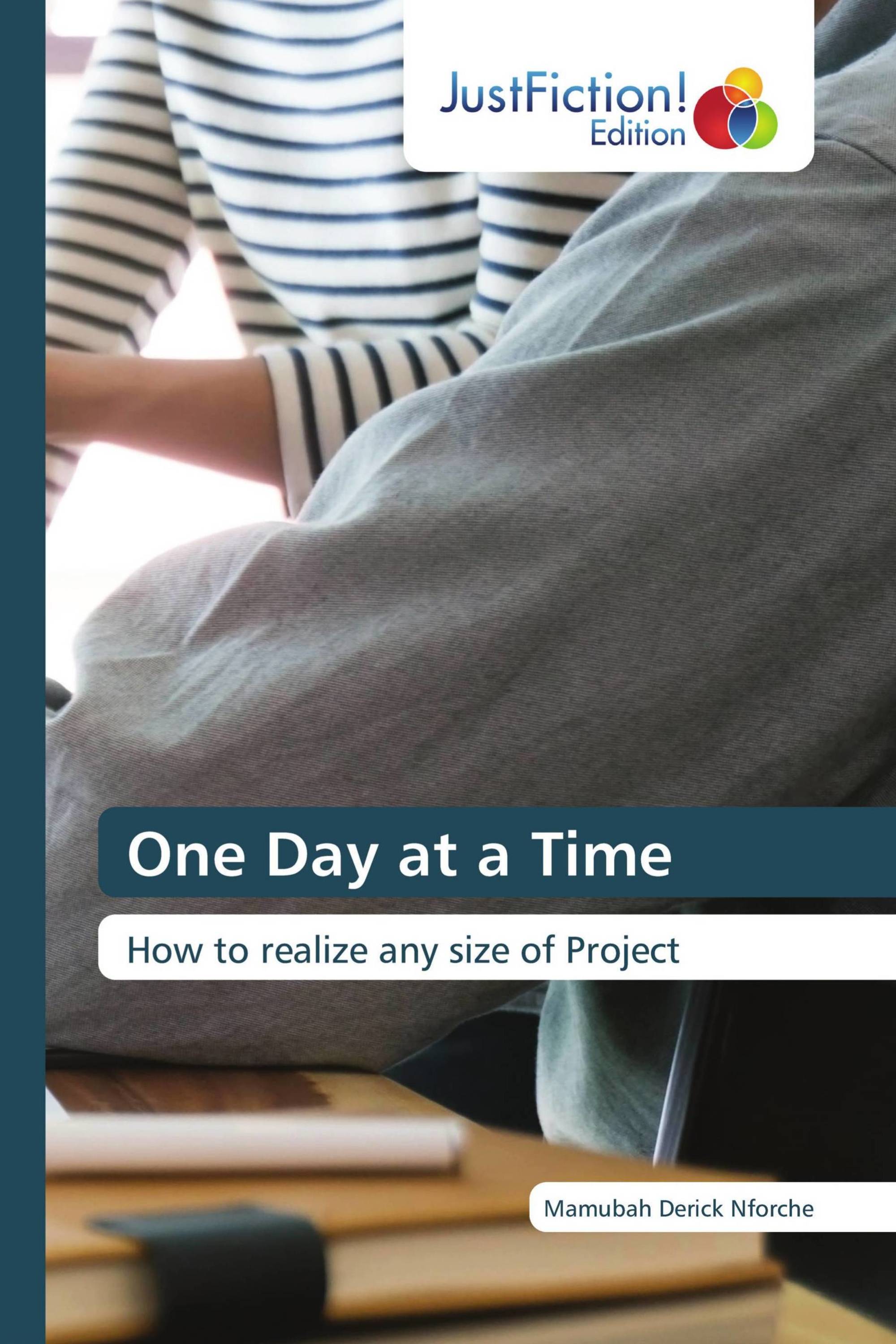 JustFiction!
Edition

One Day at a Time

How to realize any size of Project

Mamubah Derick Nforche